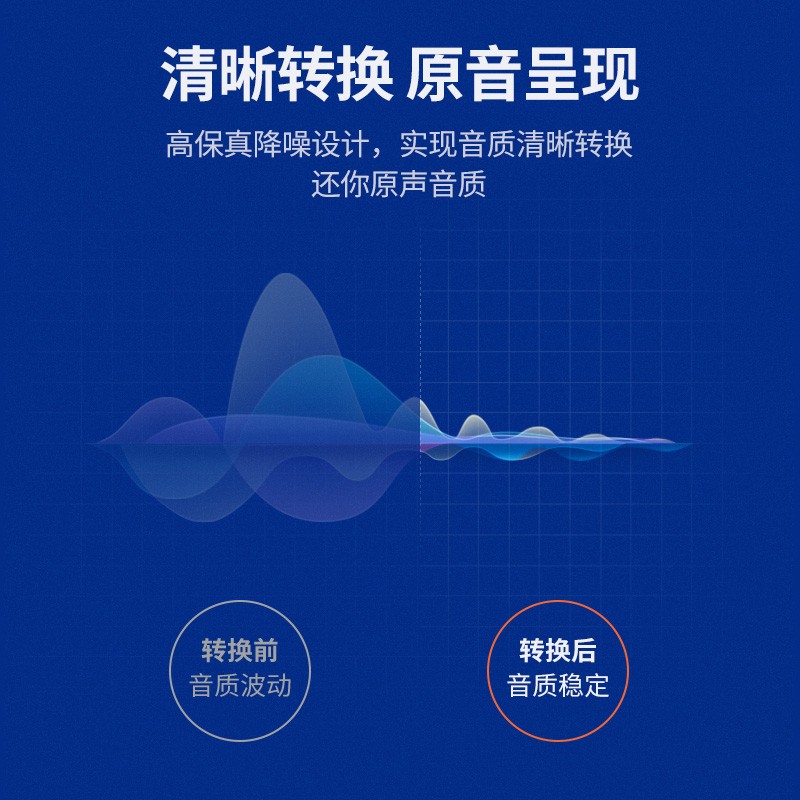 清晰转换 原音呈现

高保真降噪设计，实现音质清晰转换
还你原声音质

转换前
音质波动

转换后
音质稳定